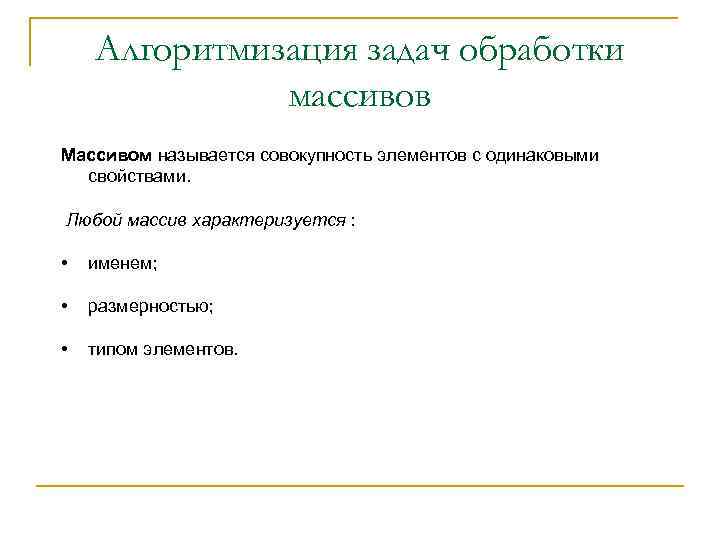 Алгоритмизация задач обработки массивов

Массивом называется совокупность элементов с одинаковыми свойствами.

Любой массив характеризуется :

• именем;

• размерностью;

• типом элементов.